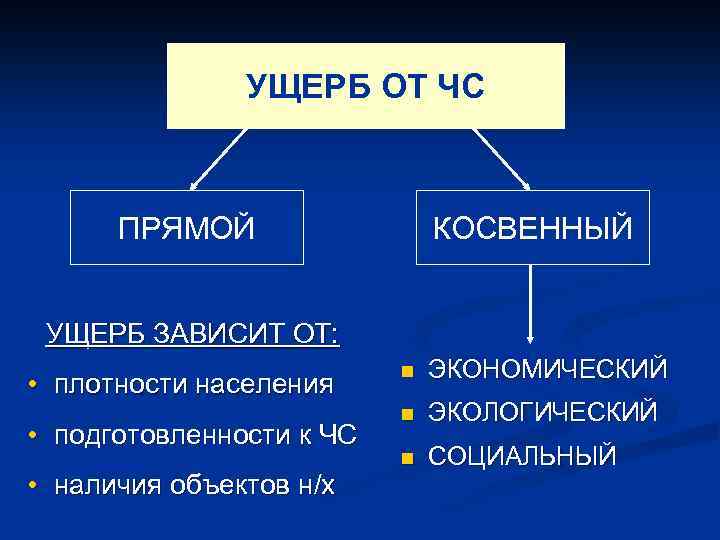 УЩЕРБ ОТ ЧС

ПРЯМОЙ

КОСВЕННЫЙ

УЩЕРБ ЗАВИСИТ ОТ:

• плотности населения
• подготовленности к ЧС
• наличия объектов н/х

■ ЭКОНОМИЧЕСКИЙ
■ ЭКОЛОГИЧЕСКИЙ
■ СОЦИАЛЬНЫЙ